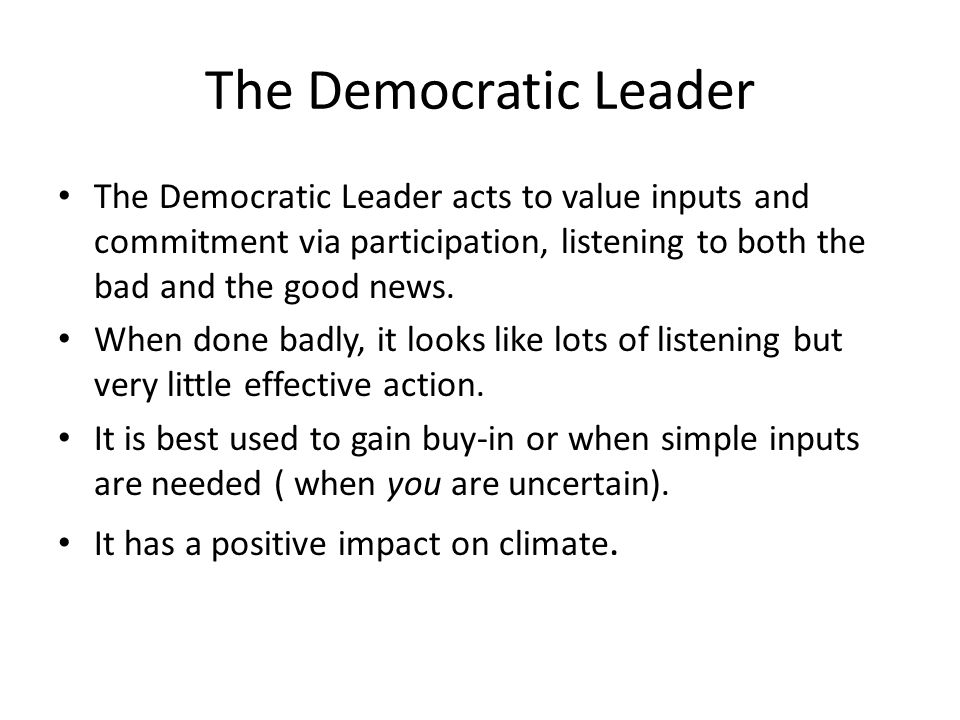 The Democratic Leader

• The Democratic Leader acts to value inputs and commitment via participation, listening to both the bad and the good news.

• When done badly, it looks like lots of listening but very little effective action.

• It is best used to gain buy-in or when simple inputs are needed ( when you are uncertain).

• It has a positive impact on climate.